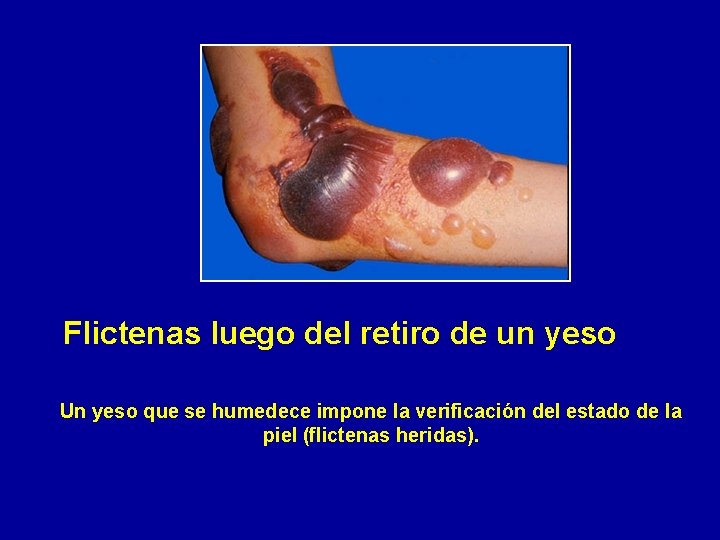 Flictenas luego del retiro de un yeso

Un yeso que se humedece impone la verificación del estado de la piel (flictenas heridas).